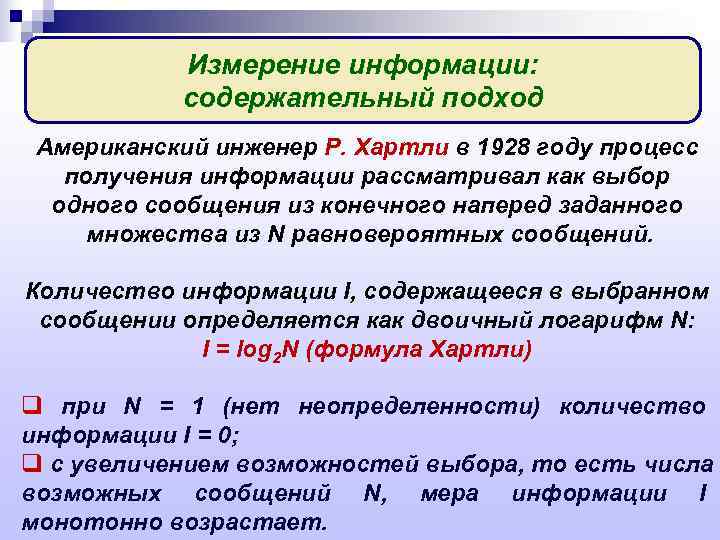 Измерение информации: содержательный подход

Американский инженер Р. Хартли в 1928 году процесс получения информации рассматривал как выбор одного сообщения из конечного наперед заданного множества из N равновероятных сообщений.

Количество информации I, содержащееся в выбранном сообщении определяется как двоичный логарифм N:
$I = log_2N$ (формула Хартли)

❑ при N = 1 (нет неопределенности) количество информации I = 0;
❑ с увеличением возможностей выбора, то есть числа возможных сообщений N, мера информации I монотонно возрастает.